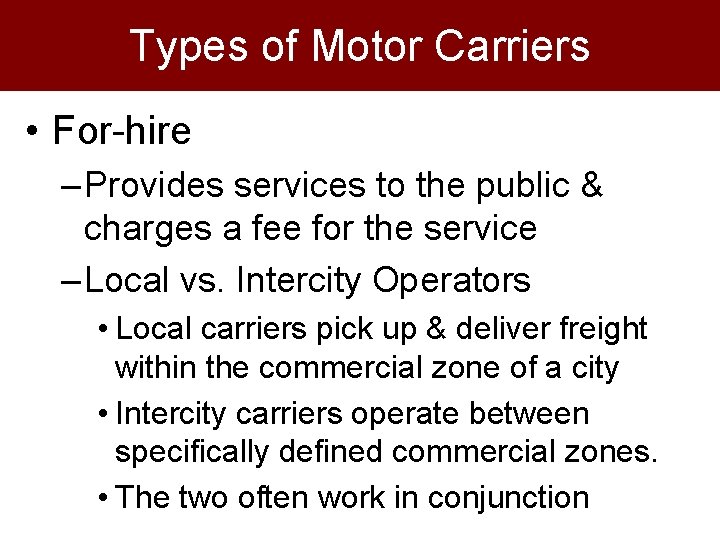 Types of Motor Carriers

• For-hire

– Provides services to the public & charges a fee for the service

– Local vs. Intercity Operators

• Local carriers pick up & deliver freight within the commercial zone of a city

• Intercity carriers operate between specifically defined commercial zones.

• The two often work in conjunction